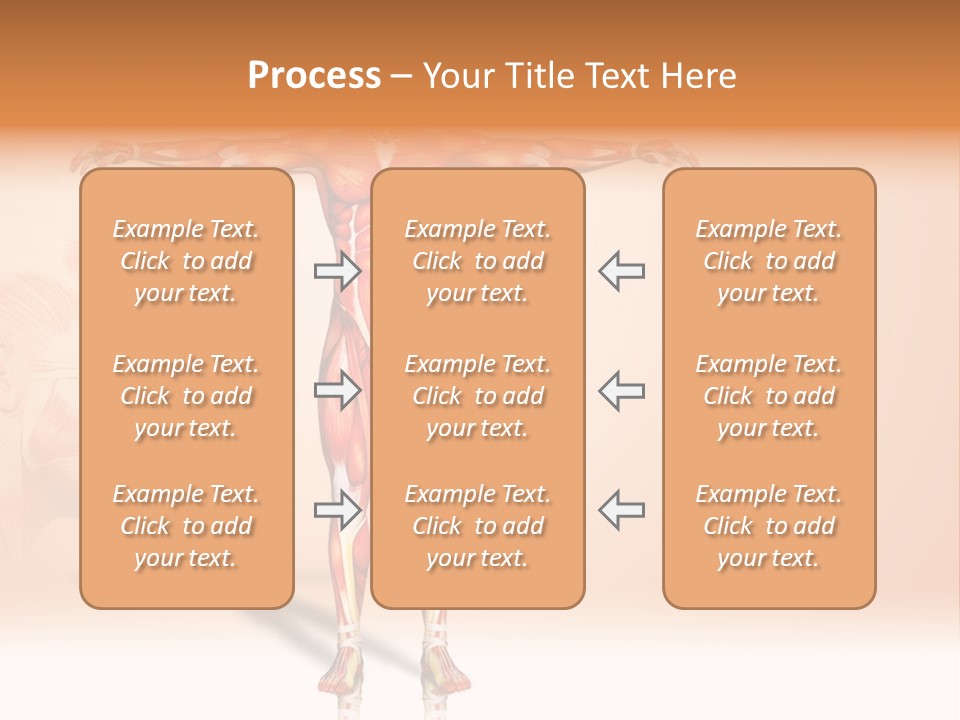 Process – Your Title Text Here

Example Text. Click to add your text.

Example Text. Click to add your text.

Example Text. Click to add your text.

Example Text. Click to add your text.

Example Text. Click to add your text.

Example Text. Click to add your text.

Example Text. Click to add your text.

Example Text. Click to add your text.

Example Text. Click to add your text.